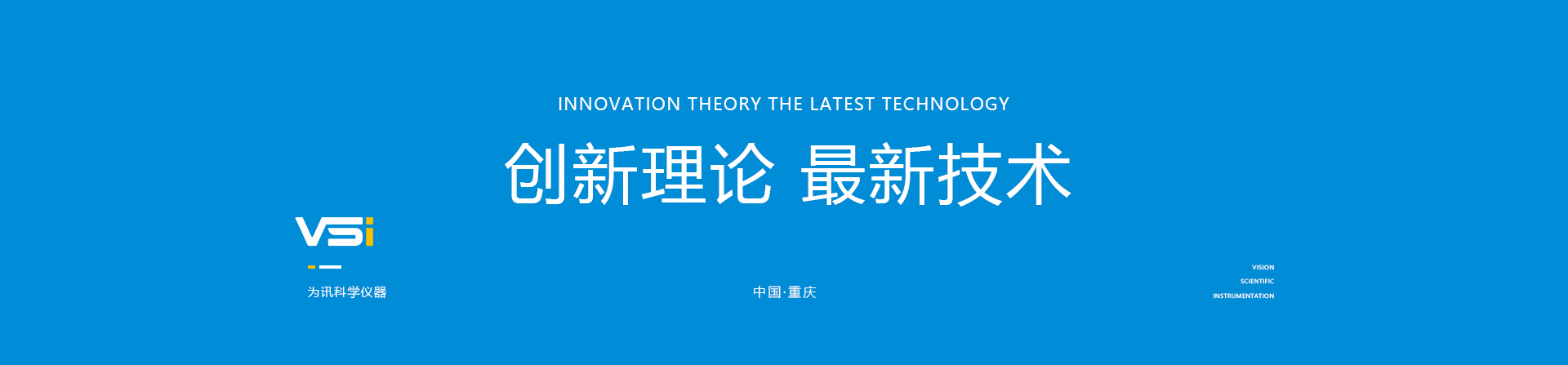 INNOVATION THEORY THE LATEST TECHNOLOGY

创新理论 最新技术

VSi

为讯科学仪器

中国·重庆

VISION
SCIENTIFIC
INSTRUMENTATION